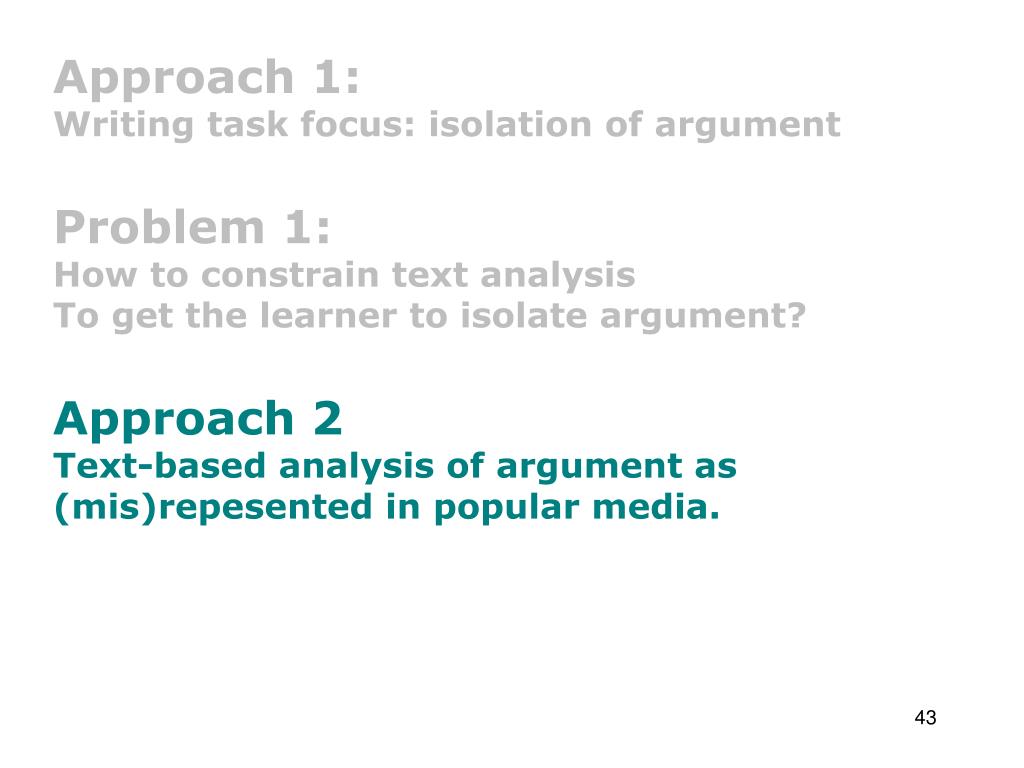 Approach 1:
Writing task focus: isolation of argument

Problem 1:
How to constrain text analysis
To get the learner to isolate argument?

Approach 2
Text-based analysis of argument as (mis)repesented in popular media.

43